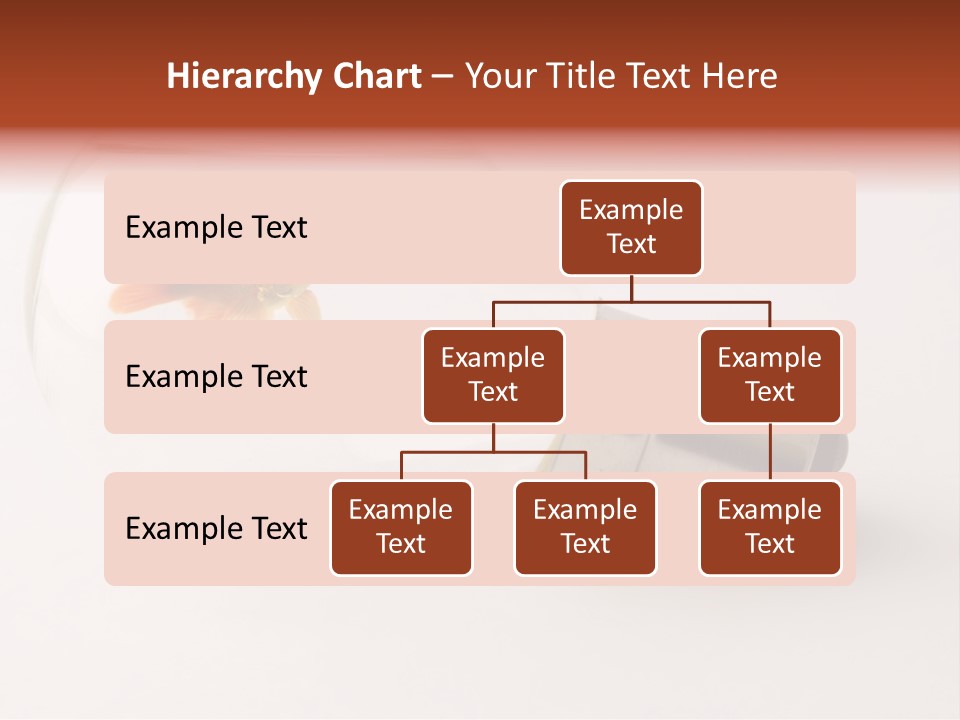 Hierarchy Chart – Your Title Text Here

Example Text

Example Text

Example Text

Example Text

Example Text

Example Text

Example Text

Example Text

Example Text